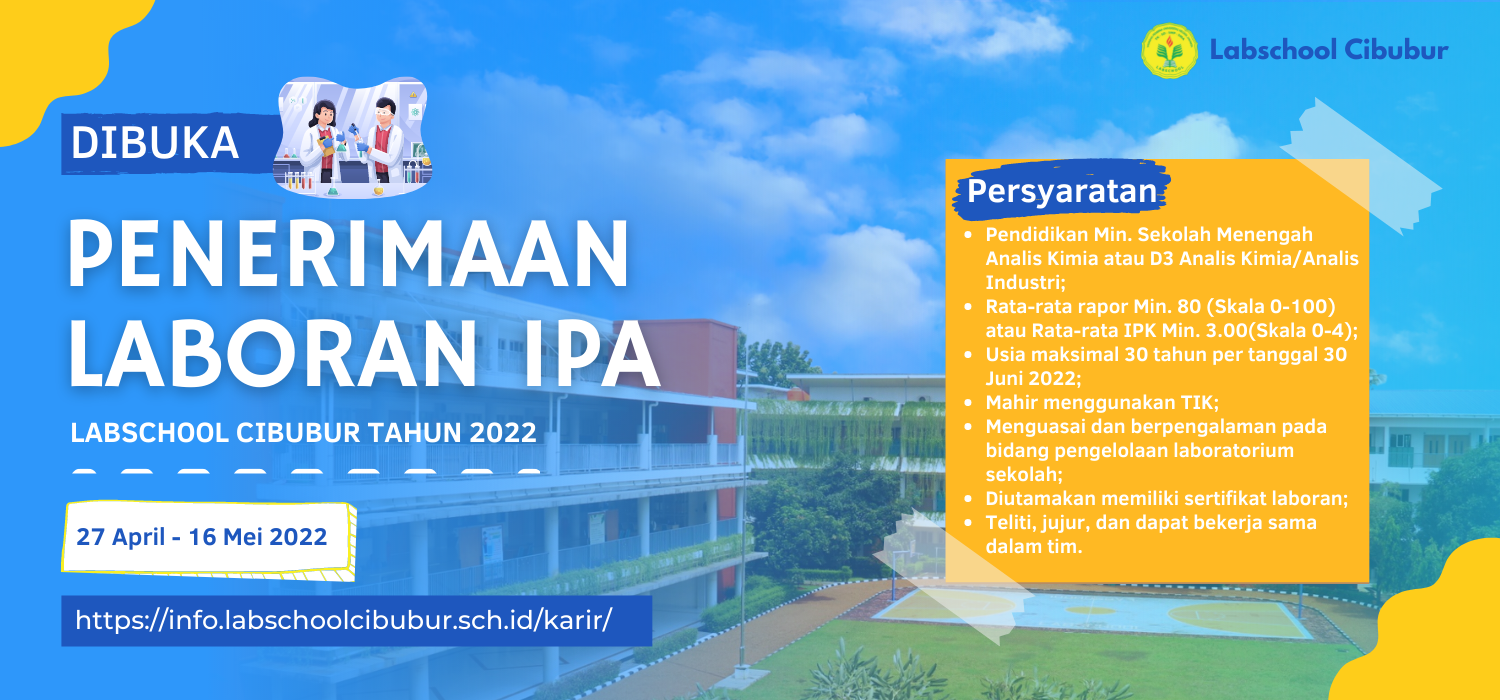 Labschool Cibubur

DIBUKA

PENERIMAAN LABORAN IPA

LABSCHOOL CIBUBUR TAHUN 2022

27 April - 16 Mei 2022

https://info.labschoolcibubur.sch.id/karir/

Persyaratan

- Pendidikan Min. Sekolah Menengah Analis Kimia atau D3 Analis Kimia/Analis Industri;
- Rata-rata rapor Min. 80 (Skala 0-100) atau Rata-rata IPK Min. 3.00(Skala 0-4);
- Usia maksimal 30 tahun per tanggal 30 Juni 2022;
- Mahir menggunakan TIK;
- Menguasai dan berpengalaman pada bidang pengelolaan laboratorium sekolah;
- Diutamakan memiliki sertifikat laboran;
- Teliti, jujur, dan dapat bekerja sama dalam tim.